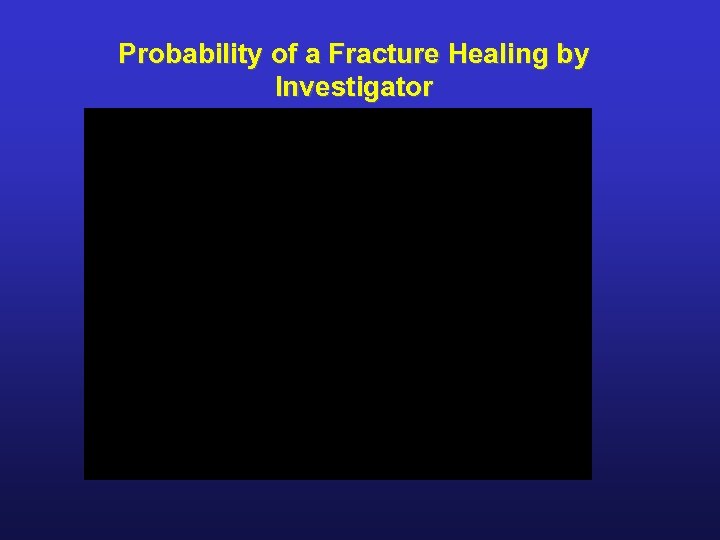 Probability of a Fracture Healing by Investigator